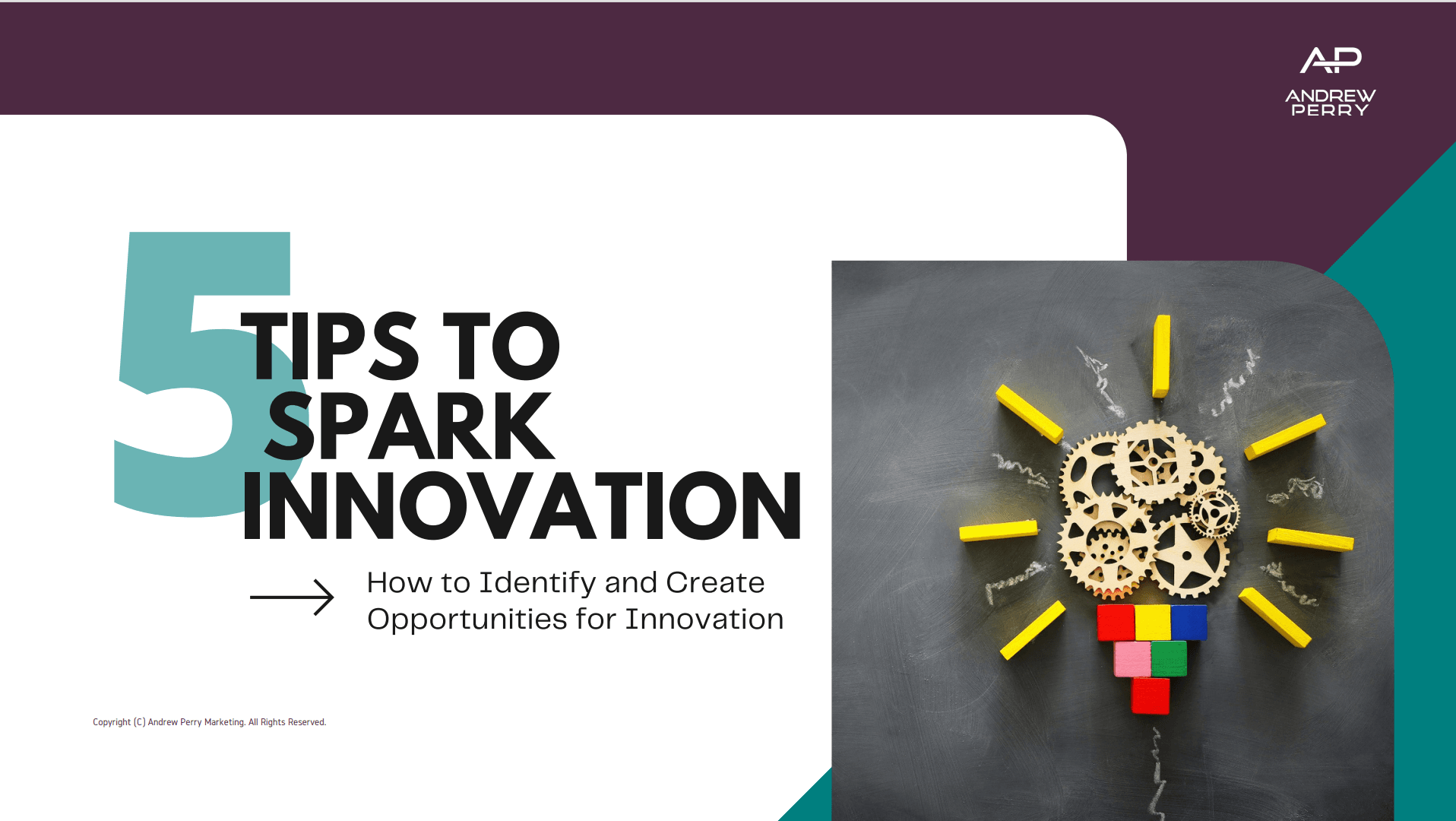 AP
ANDREW
PERRY

5 TIPS TO SPARK INNOVATION

How to Identify and Create Opportunities for Innovation

Copyright (C) Andrew Perry Marketing. All Rights Reserved.